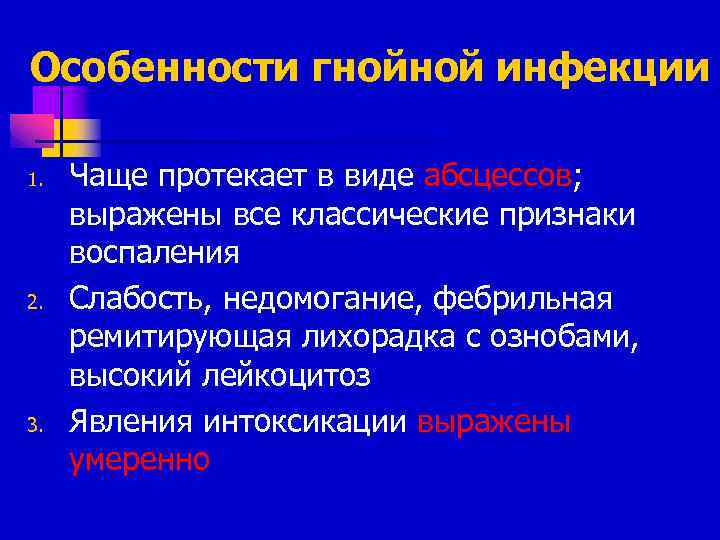 Особенности гнойной инфекции

1. Чаще протекает в виде абсцессов; выражены все классические признаки воспаления
2. Слабость, недомогание, фебрильная ремитирующая лихорадка с ознобами, высокий лейкоцитоз
3. Явления интоксикации выражены умеренно